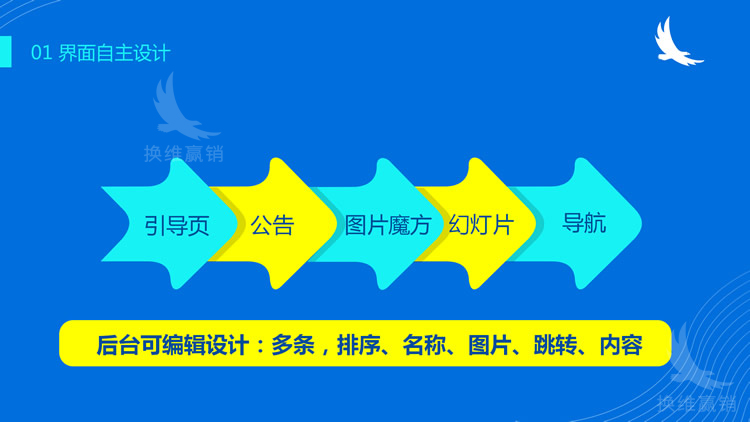 01 界面自主设计

换维赢销

引导页

公告

图片魔方

幻灯片

导航

后台可编辑设计：多条，排序、名称、图片、跳转、内容

换维赢销